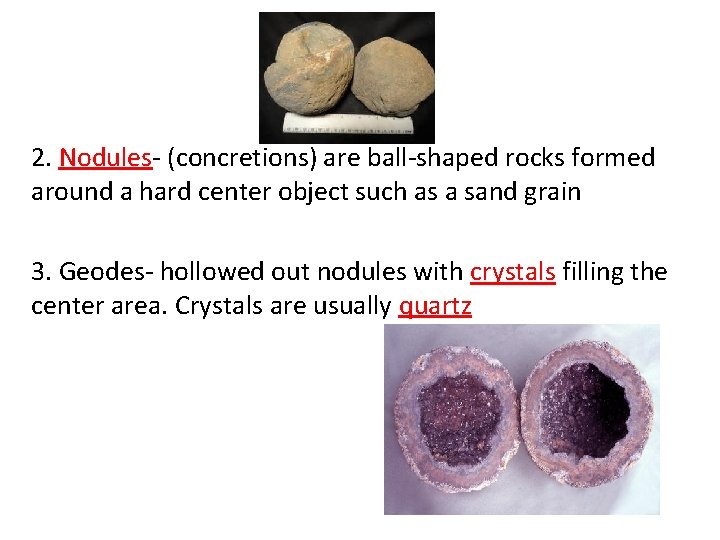 2. Nodules- (concretions) are ball-shaped rocks formed around a hard center object such as a sand grain

3. Geodes- hollowed out nodules with crystals filling the center area. Crystals are usually quartz